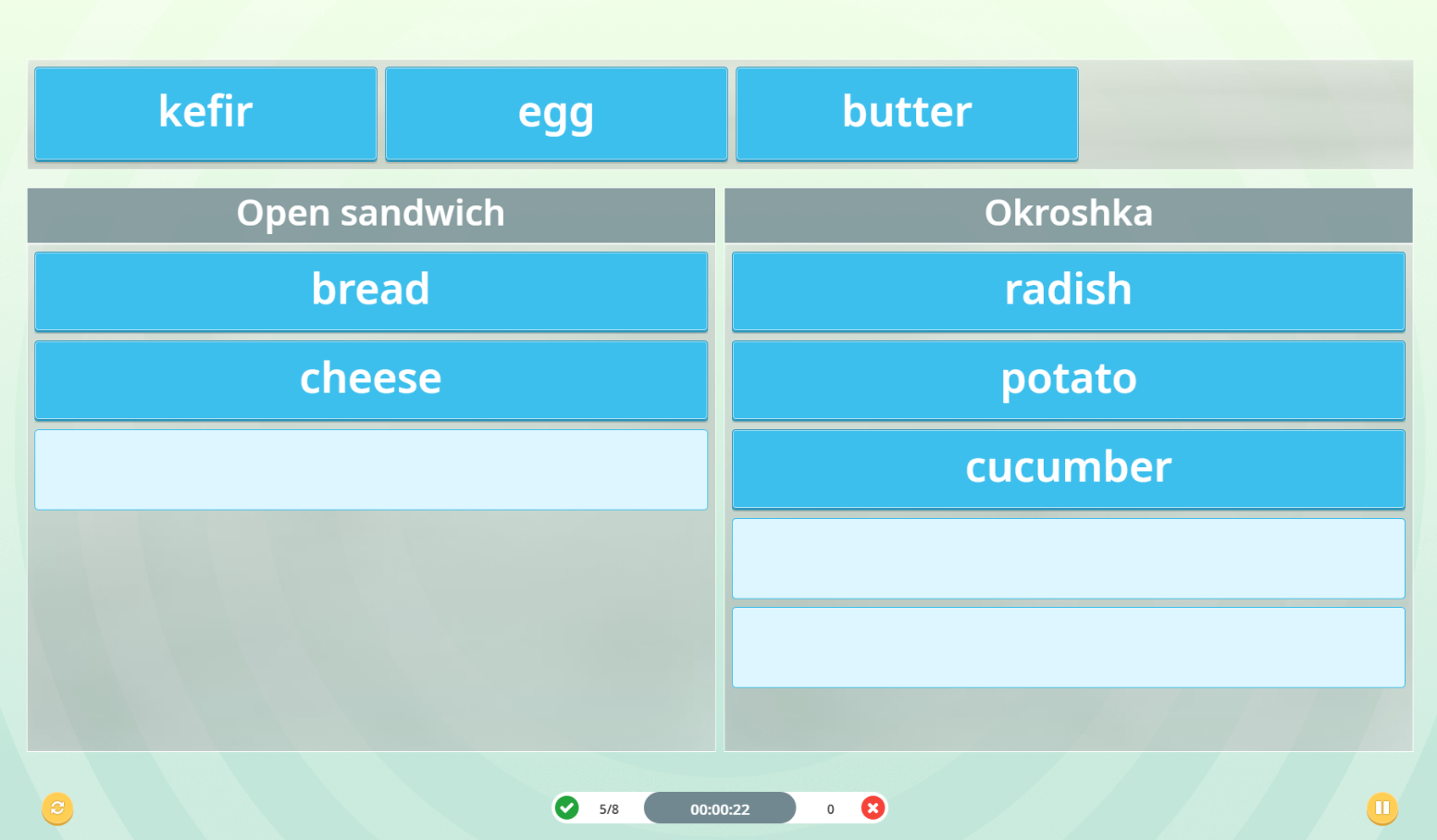 kefir
egg
butter

Open sandwich
bread
cheese

Okroshka
radish
potato
cucumber

5/8
00:00:22
0